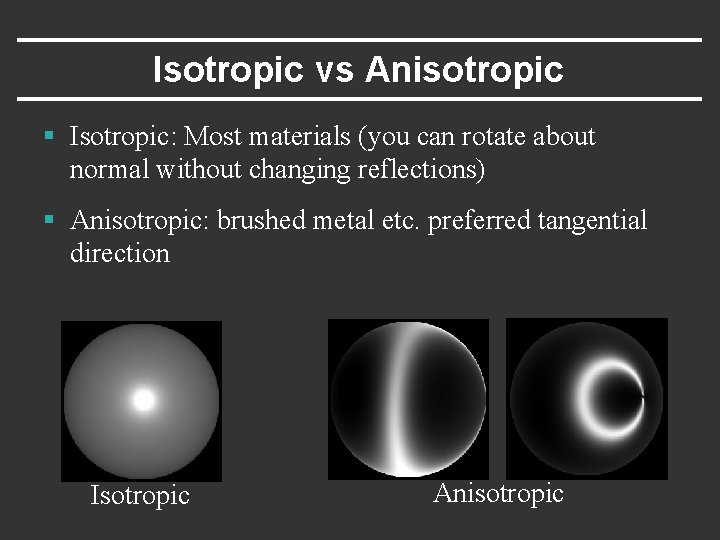 Isotropic vs Anisotropic

▪ Isotropic: Most materials (you can rotate about normal without changing reflections)

▪ Anisotropic: brushed metal etc. preferred tangential direction

Isotropic

Anisotropic